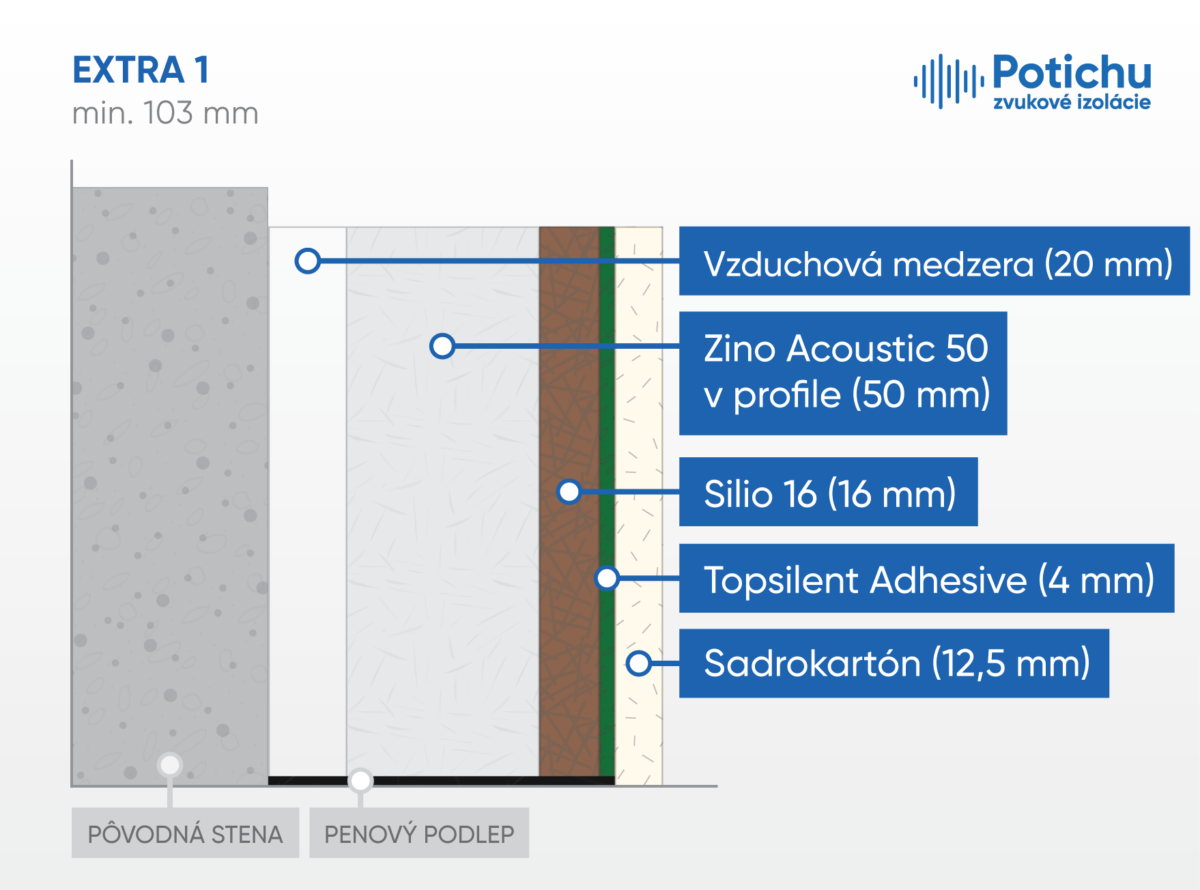 EXTRA 1
min. 103 mm

Potichu
zvukové izolácie

Vzduchová medzera (20 mm)

Zino Acoustic 50
v profile (50 mm)

Silio 16 (16 mm)

Topsilent Adhesive (4 mm)

Sadrokartón (12,5 mm)

PÔVODNÁ STENA

PENOVÝ PODLEP